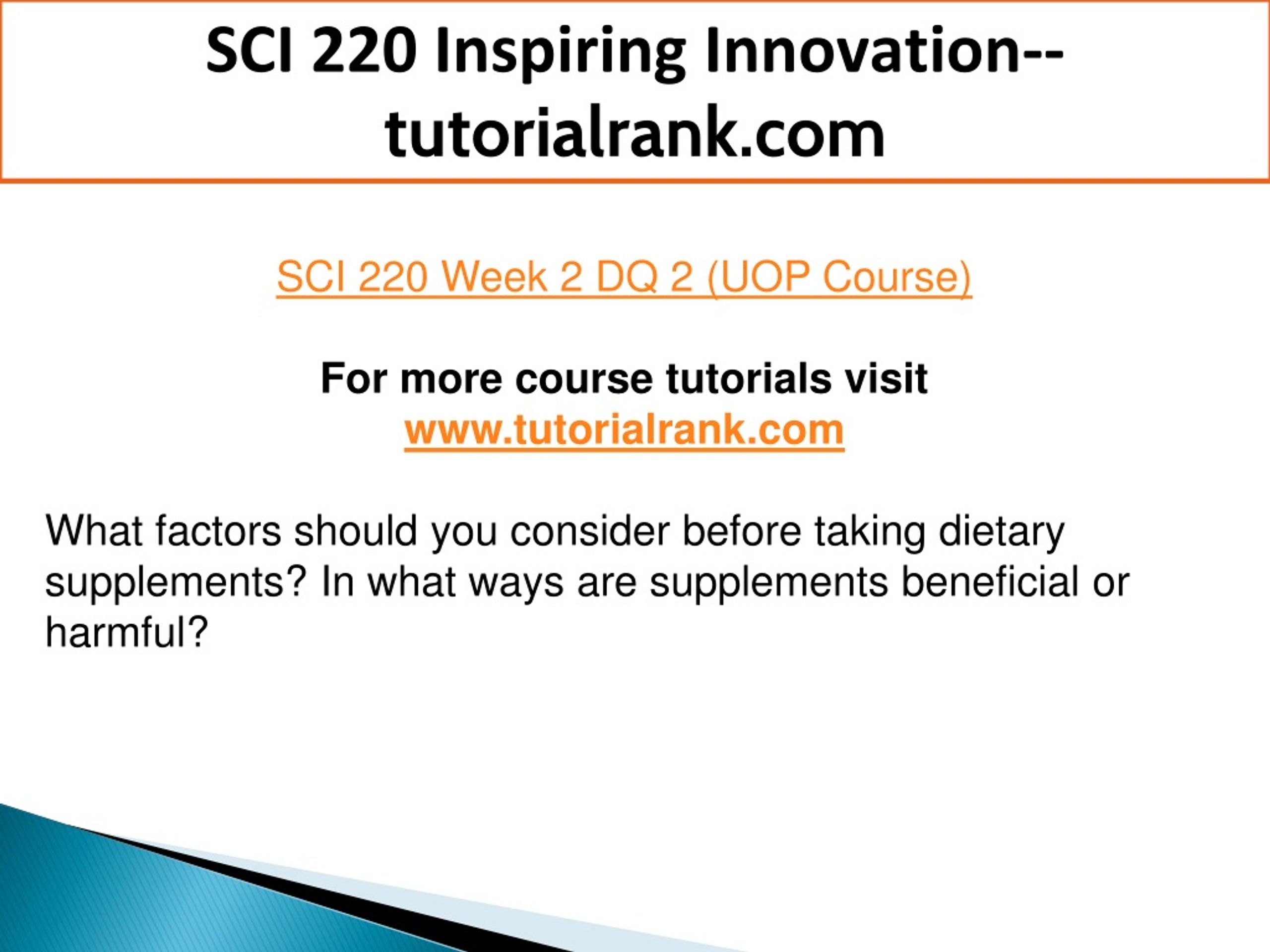 SCI 220 Inspiring Innovation--tutorialrank.com

SCI 220 Week 2 DQ 2 (UOP Course)

For more course tutorials visit
www.tutorialrank.com

What factors should you consider before taking dietary supplements? In what ways are supplements beneficial or harmful?